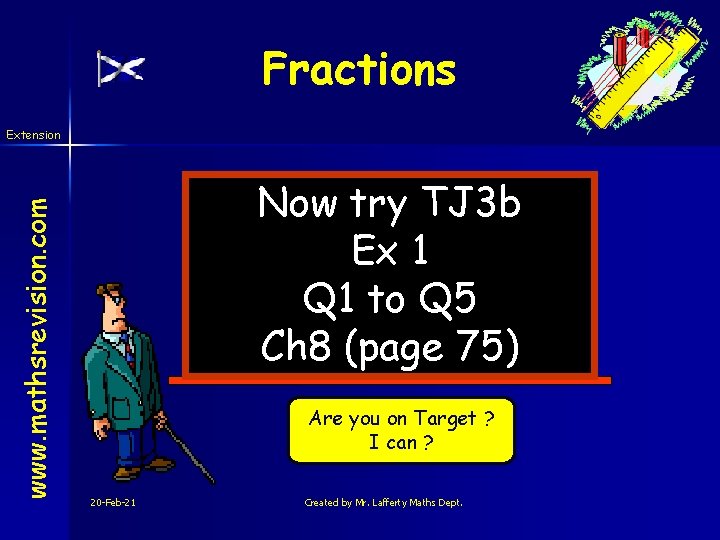 Fractions

Extension

www.mathsrevision.com

Now try TJ3b
Ex 1
Q1 to Q5
Ch8 (page 75)

Are you on Target ?
I can ?

20-Feb-21

Created by Mr. Lafferty Maths Dept.